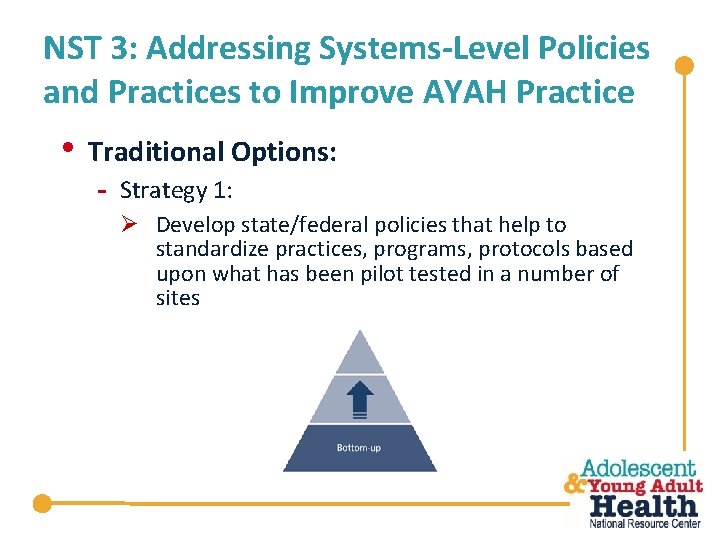 NST 3: Addressing Systems-Level Policies and Practices to Improve AYAH Practice

• Traditional Options:

- Strategy 1:

➢ Develop state/federal policies that help to standardize practices, programs, protocols based upon what has been pilot tested in a number of sites

Bottom-up

Adolescent & Young Adult Health National Resource Center